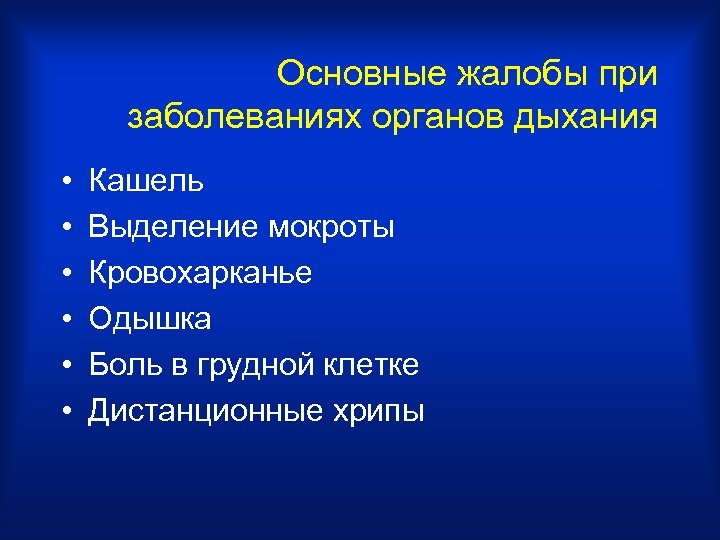 Основные жалобы при заболеваниях органов дыхания

• Кашель
• Выделение мокроты
• Кровохарканье
• Одышка
• Боль в грудной клетке
• Дистанционные хрипы